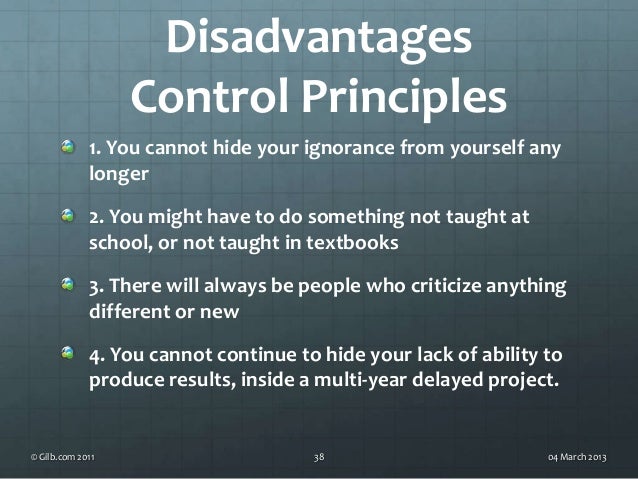 Disadvantages
Control Principles

1. You cannot hide your ignorance from yourself any longer

2. You might have to do something not taught at school, or not taught in textbooks

3. There will always be people who criticize anything different or new

4. You cannot continue to hide your lack of ability to produce results, inside a multi-year delayed project.

© Gilb.com 2011 38 04 March 2013